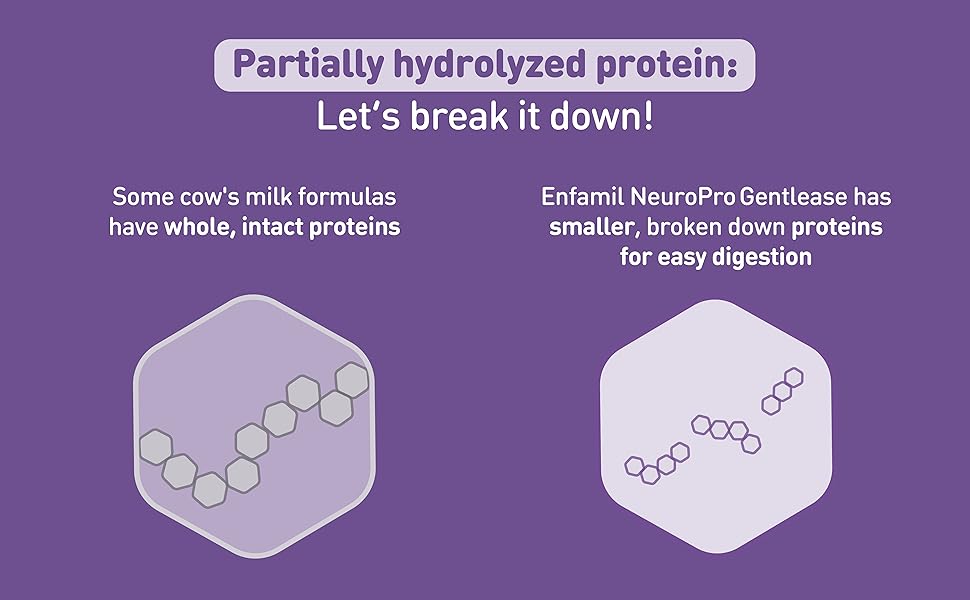 Partially hydrolyzed protein:
Let's break it down!

Some cow's milk formulas have whole, intact proteins

Enfamil NeuroPro Gentlease has smaller, broken down proteins for easy digestion